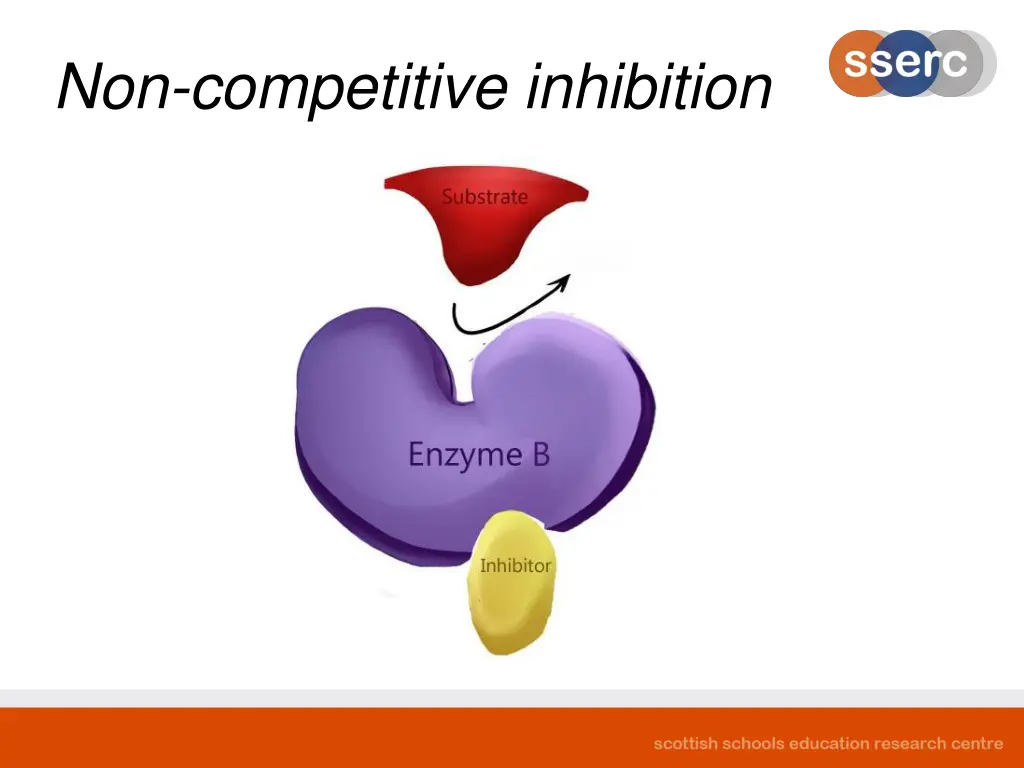 Non-competitive inhibition

sserc

Substrate

Enzyme B

Inhibitor

scottish schools education research centre